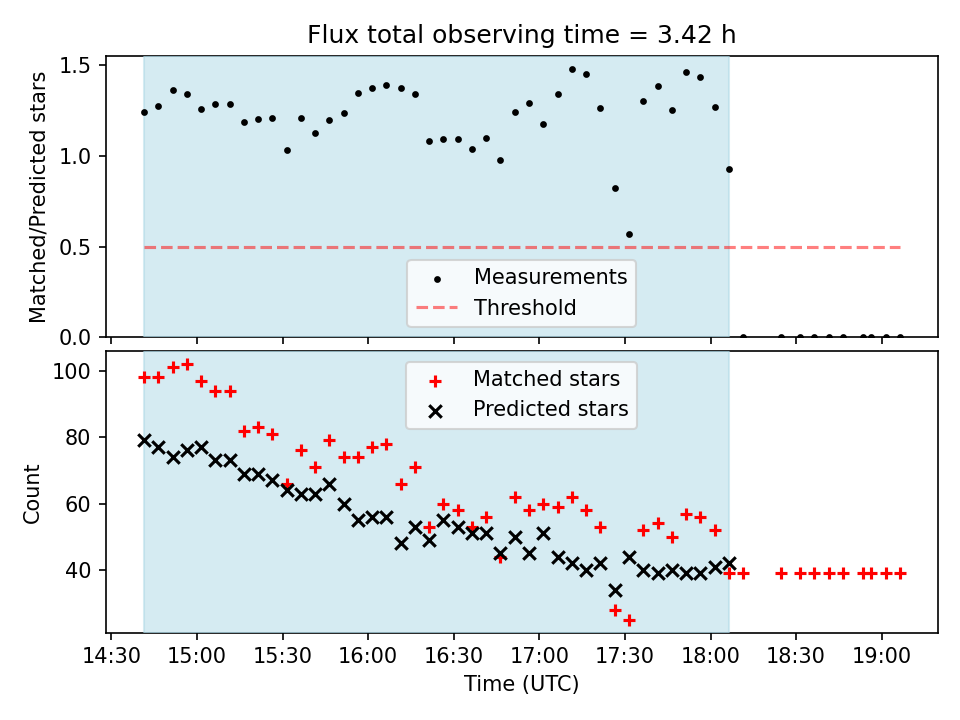 Flux total observing time = 3.42 h

Matched/Predicted stars

1.5
1.0
0.5
0.0

Measurements
Threshold

Count

100
80
60
40

Matched stars
Predicted stars

14:30 15:00 15:30 16:00 16:30 17:00 17:30 18:00 18:30 19:00

Time (UTC)